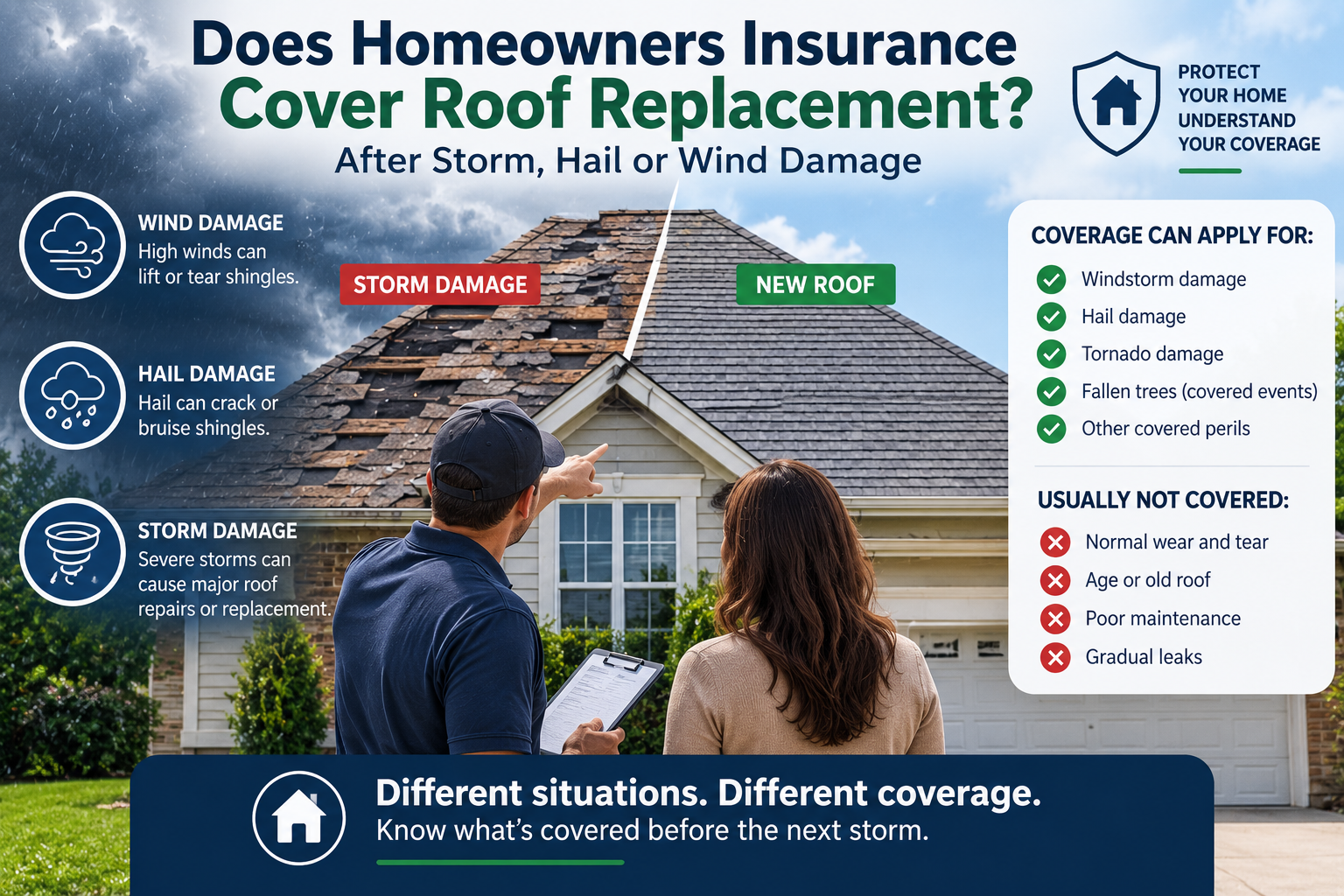 Does Homeowners Insurance Cover Roof Replacement?
After Storm, Hail or Wind Damage

PROTECT YOUR HOME
UNDERSTAND YOUR COVERAGE

WIND DAMAGE
High winds can lift or tear shingles.

HAIL DAMAGE
Hail can crack or bruise shingles.

STORM DAMAGE
Severe storms can cause major roof repairs or replacement.

STORM DAMAGE

NEW ROOF

COVERAGE CAN APPLY FOR:
Windstorm damage
Hail damage
Tornado damage
Fallen trees (covered events)
Other covered perils

USUALLY NOT COVERED:
Normal wear and tear
Age or old roof
Poor maintenance
Gradual leaks

Different situations. Different coverage.
Know what's covered before the next storm.